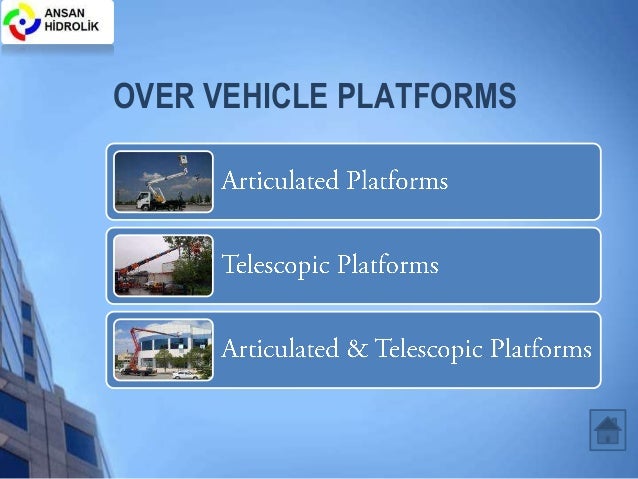 ANSAN
HİDROLİK

OVER VEHICLE PLATFORMS

Articulated Platforms

Telescopic Platforms

Articulated & Telescopic Platforms